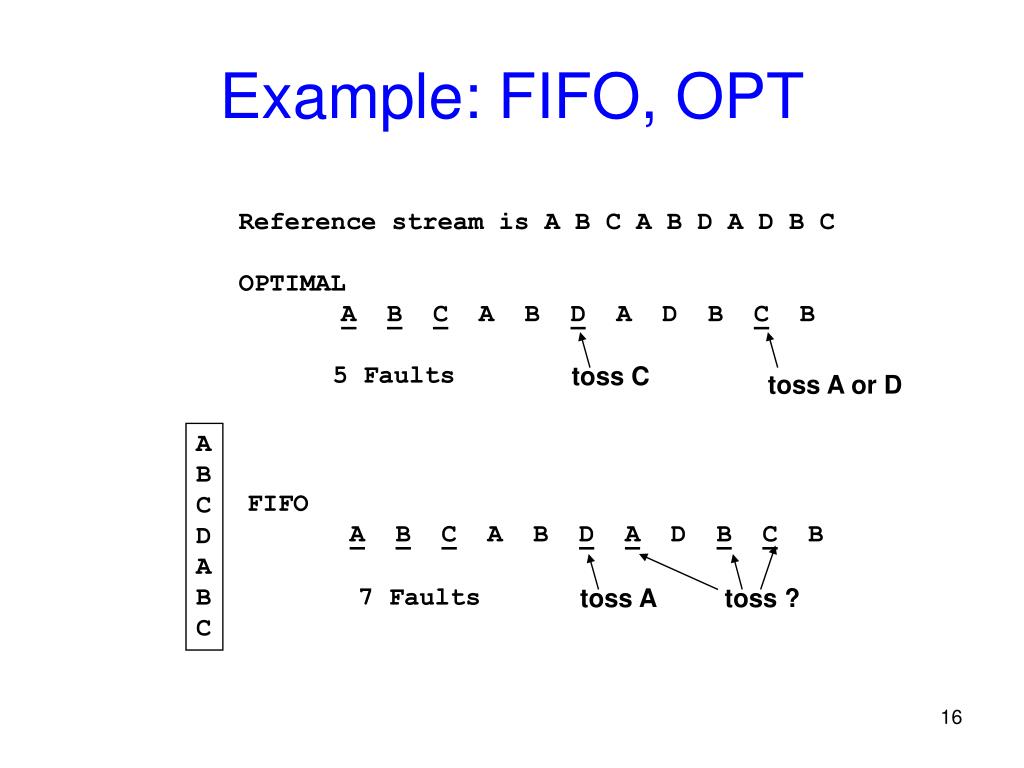 Example: FIFO, OPT

Reference stream is A B C A B D A D B C

OPTIMAL

A B C A B D A D B C B

5 Faults

toss C

toss A or D

A
B
C
D
A
B
C

FIFO

A B C A B D A D B C B

7 Faults

toss A

toss ?

16